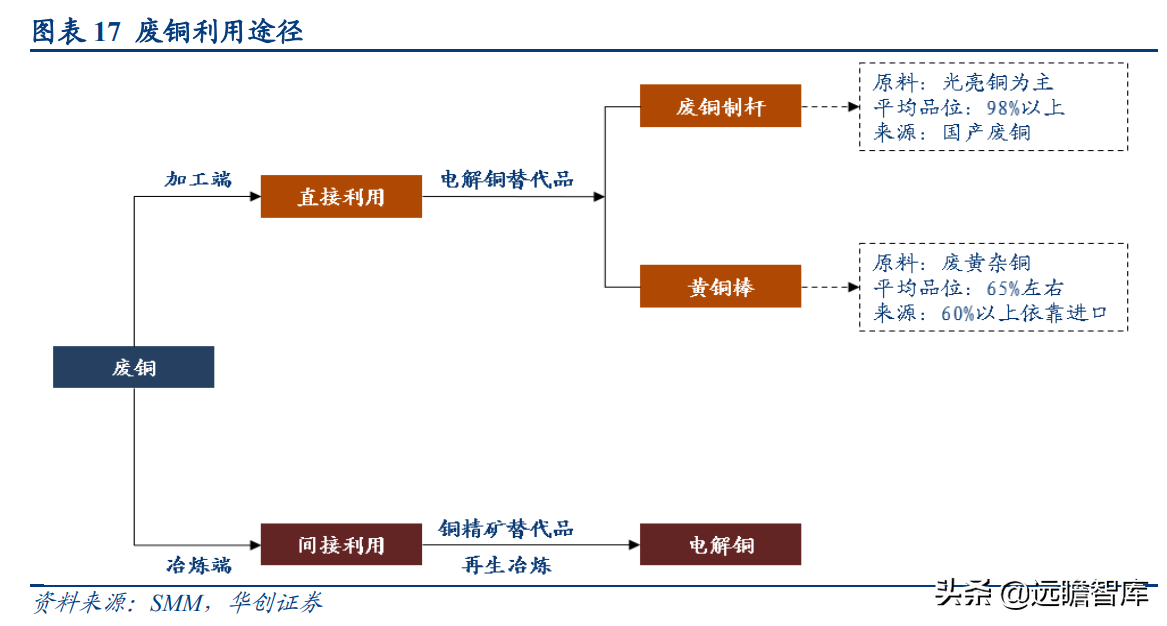 图表 17 废铜利用途径

废铜

加工端

直接利用

电解铜替代品

废铜制杆

原料：光亮铜为主
平均品位：98%以上
来源：国产废铜

黄铜棒

原料：废黄杂铜
平均品位：65%左右
来源：60%以上依靠进口

冶炼端

间接利用

铜精矿替代品

再生冶炼

电解铜

资料来源：SMM，华创证券

头条 @远瞻智库